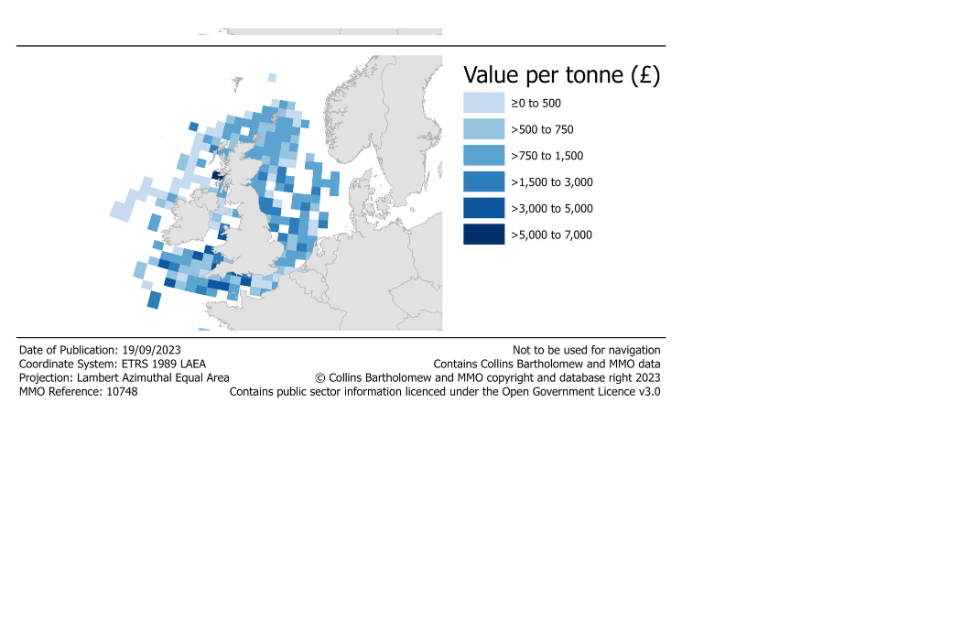 Value per tonne (£)

≥0 to 500
>500 to 750
>750 to 1,500
>1,500 to 3,000
>3,000 to 5,000
>5,000 to 7,000

Date of Publication: 19/09/2023
Coordinate System: ETRS 1989 LAEA
Projection: Lambert Azimuthal Equal Area
MMO Reference: 10748

Not to be used for navigation
Contains Collins Bartholomew and MMO data
© Collins Bartholomew and MMO copyright and database right 2023
Contains public sector information licenced under the Open Government Licence v3.0